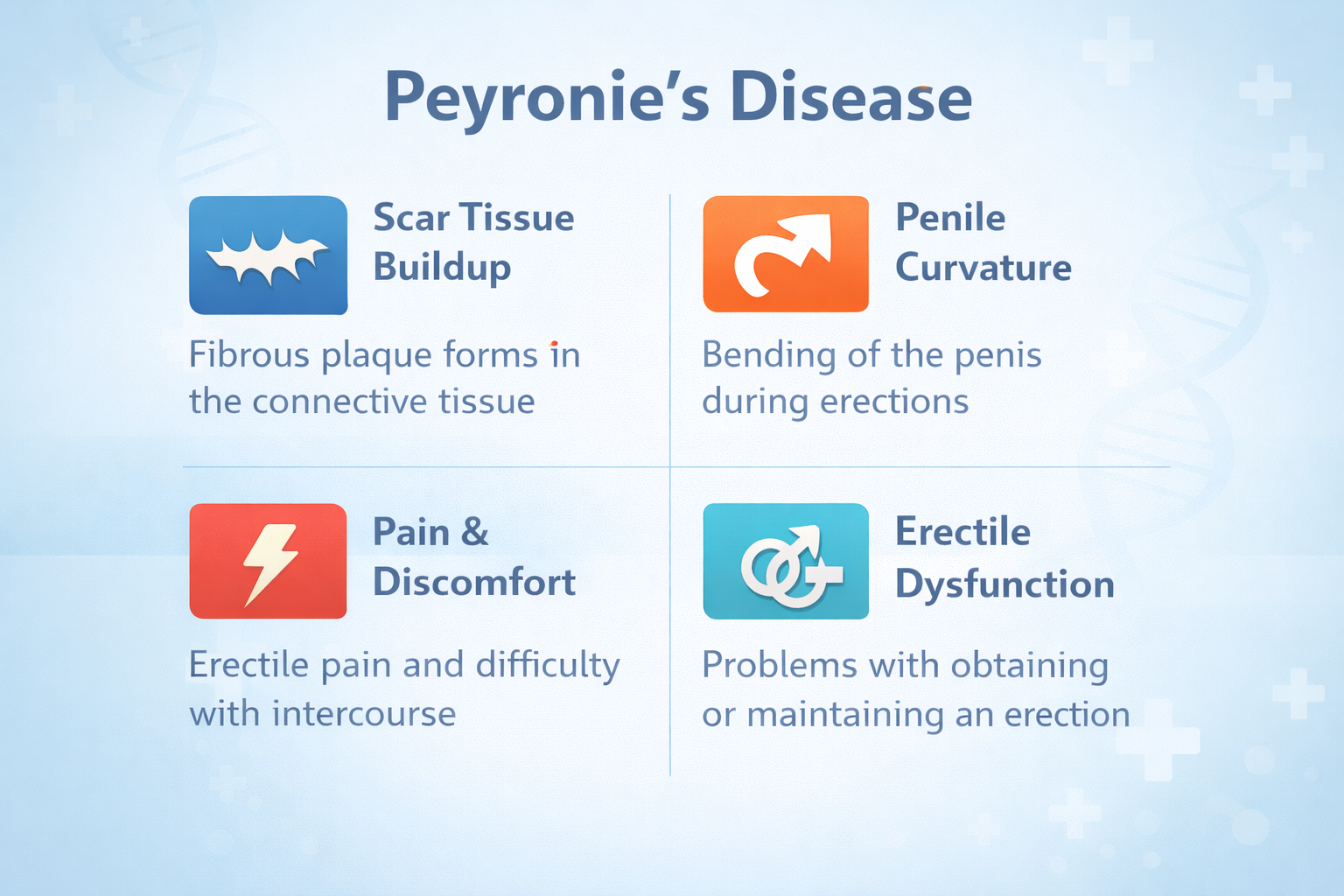 Peyronie's Disease

Scar Tissue Buildup

Fibrous plaque forms in the connective tissue

Penile Curvature

Bending of the penis during erections

Pain & Discomfort

Erectile pain and difficulty with intercourse

Erectile Dysfunction

Problems with obtaining or maintaining an erection